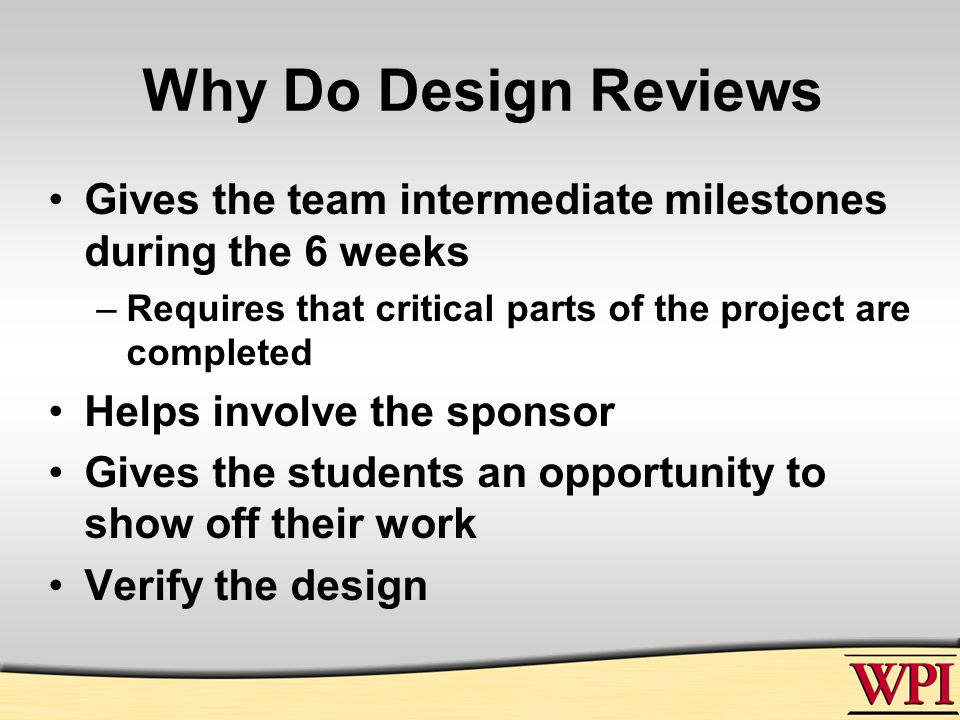 Why Do Design Reviews

• Gives the team intermediate milestones during the 6 weeks
– Requires that critical parts of the project are completed
• Helps involve the sponsor
• Gives the students an opportunity to show off their work
• Verify the design

WPI